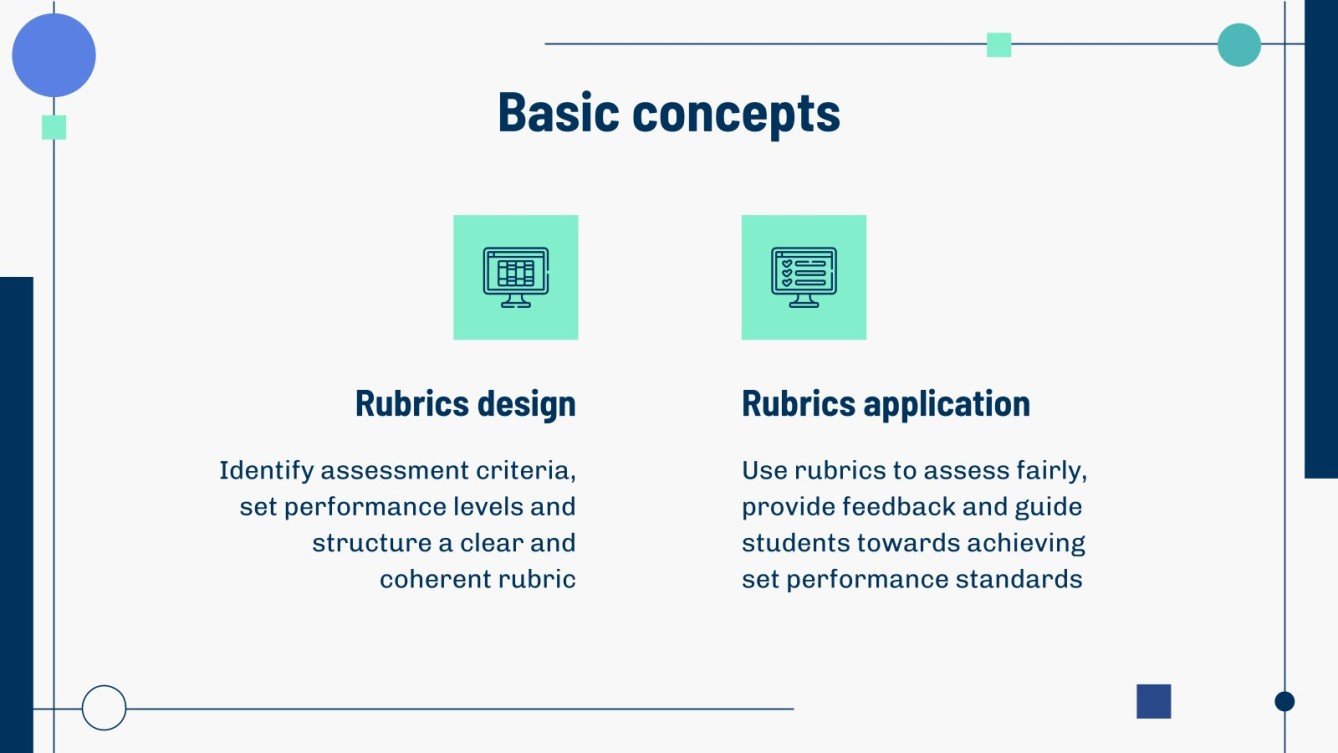 Basic concepts

Rubrics design

Identify assessment criteria, set performance levels and structure a clear and coherent rubric

Rubrics application

Use rubrics to assess fairly, provide feedback and guide students towards achieving set performance standards